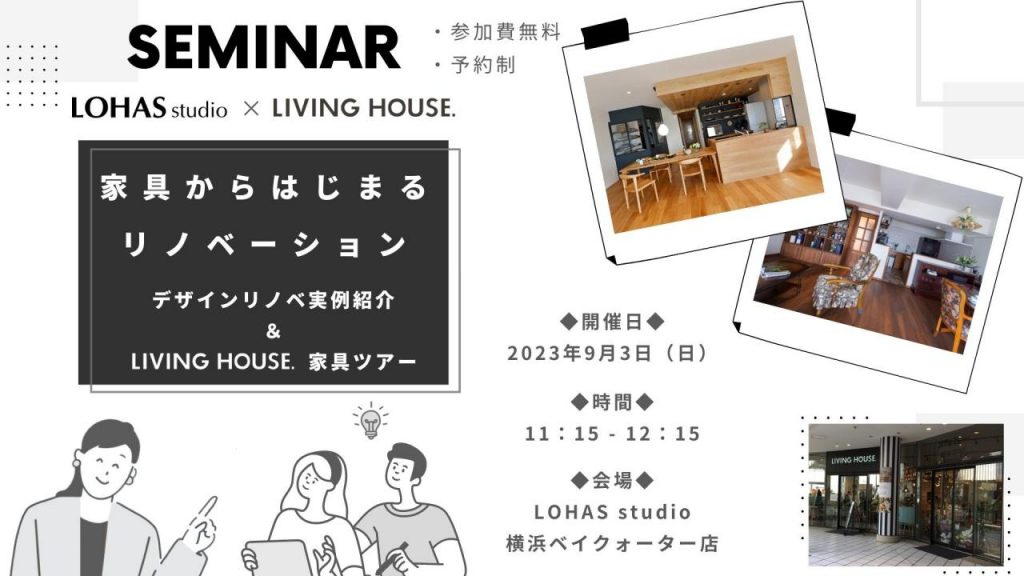 SEMINAR

・参加費無料
・予約制

LOHAS studio × LIVING HOUSE.

家具からはじまる
リノベーション

デザインリノベ実例紹介
&
LIVING HOUSE. 家具ツアー

◆開催日◆
2023年9月3日（日）

◆時間◆
11：15 - 12：15

◆会場◆
LOHAS studio
横浜ベイクォーター店

LIVING HOUSE.